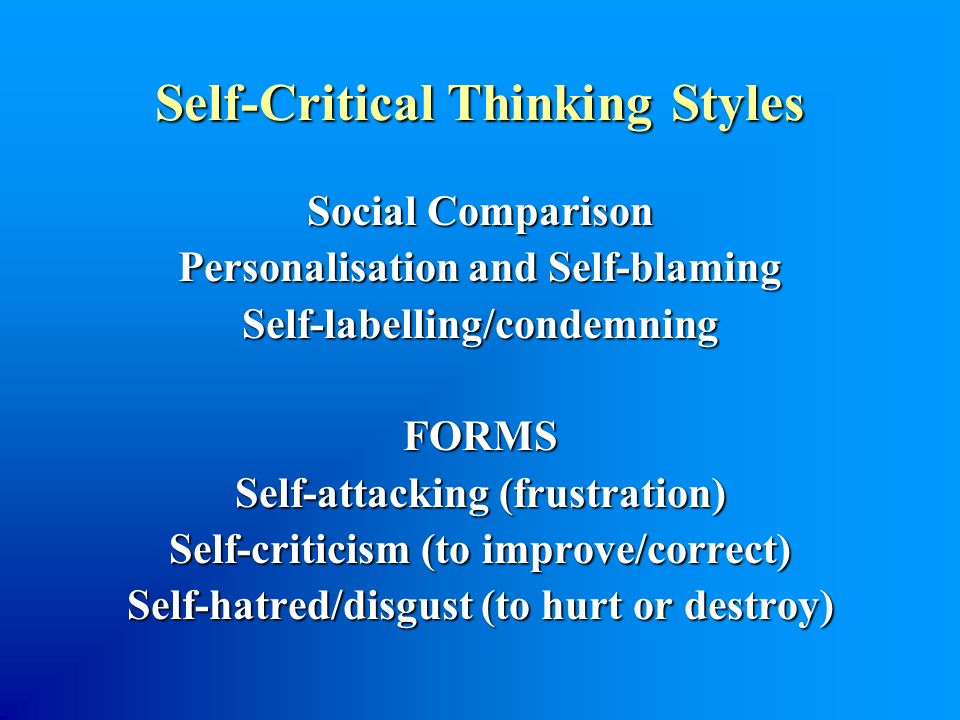 Self-Critical Thinking Styles

Social Comparison
Personalisation and Self-blaming
Self-labelling/condemning

FORMS
Self-attacking (frustration)
Self-criticism (to improve/correct)
Self-hatred/disgust (to hurt or destroy)